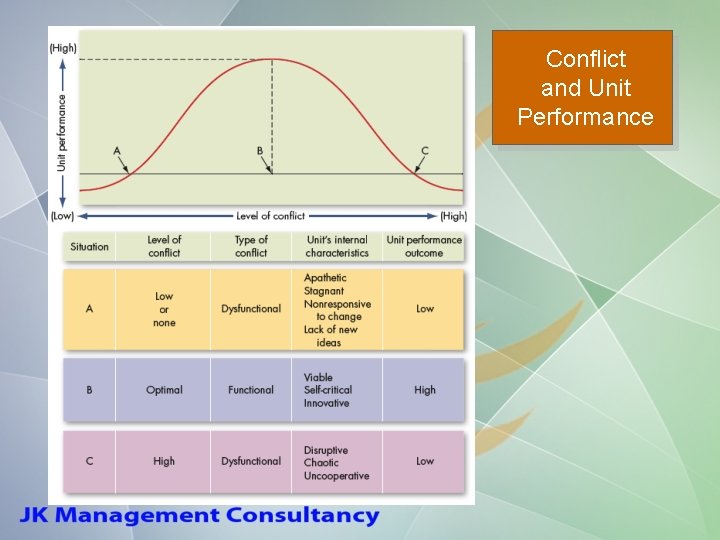 Conflict and Unit Performance

(High)

Unit performance

(Low)

A

B

C

Level of conflict

(High)

| Situation | Level of conflict | Type of conflict | Unit's internal characteristics | Unit performance outcome |
|---|---|---|---|---|
| A | Low or none | Dysfunctional | Apathetic Stagnant Nonresponsive to change Lack of new ideas | Low |
| B | Optimal | Functional | Viable Self-critical Innovative | High |
| C | High | Dysfunctional | Disruptive Chaotic Uncooperative | Low |

JK Management Consultancy